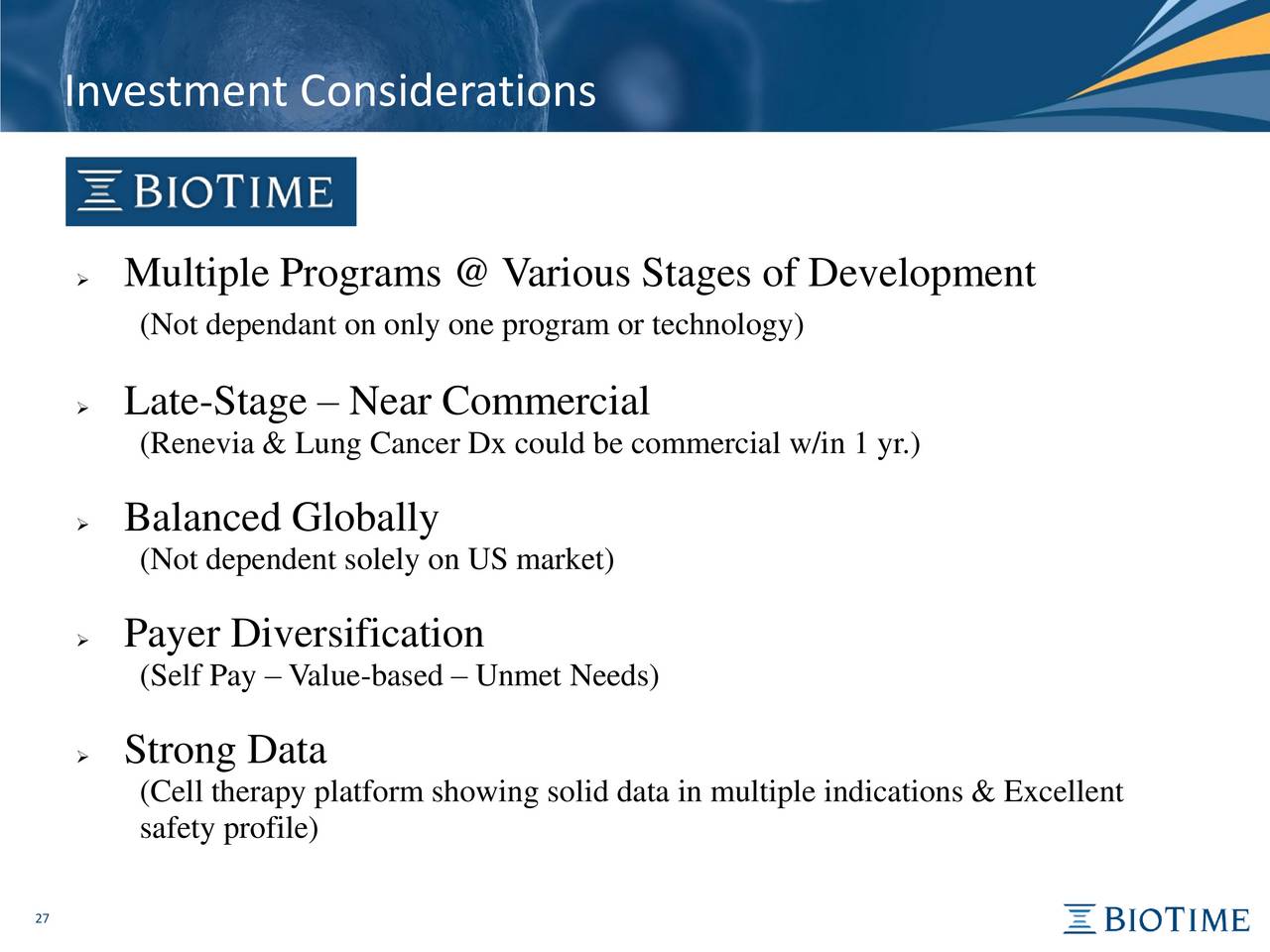 Investment Considerations

BIOTIME

➢ Multiple Programs @ Various Stages of Development
(Not dependant on only one program or technology)

➢ Late-Stage – Near Commercial
(Renevia & Lung Cancer Dx could be commercial w/in 1 yr.)

➢ Balanced Globally
(Not dependent solely on US market)

➢ Payer Diversification
(Self Pay – Value-based – Unmet Needs)

➢ Strong Data
(Cell therapy platform showing solid data in multiple indications & Excellent safety profile)

27

BIOTIME